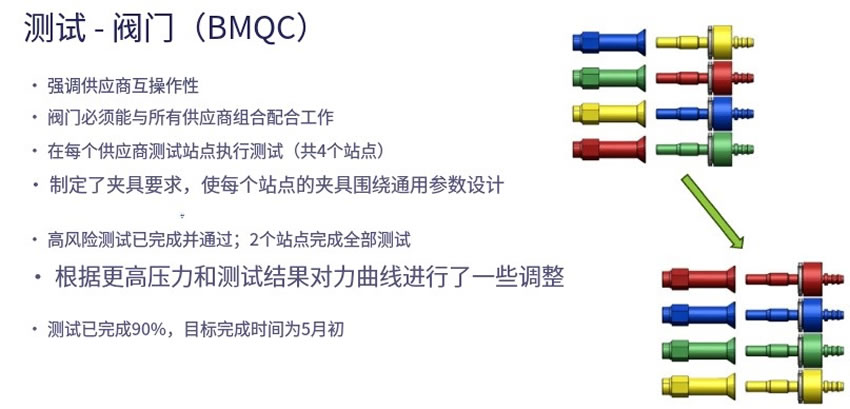 测试 - 阀门（BMQC）

• 强调供应商互操作性
• 阀门必须能与所有供应商组合配合工作
• 在每个供应商测试站点执行测试（共4个站点）
• 制定了夹具要求，使每个站点的夹具围绕通用参数设计

• 高风险测试已完成并通过；2个站点完成全部测试
• 根据更高压力和测试结果对力曲线进行了一些调整

• 测试已完成90%，目标完成时间为5月初